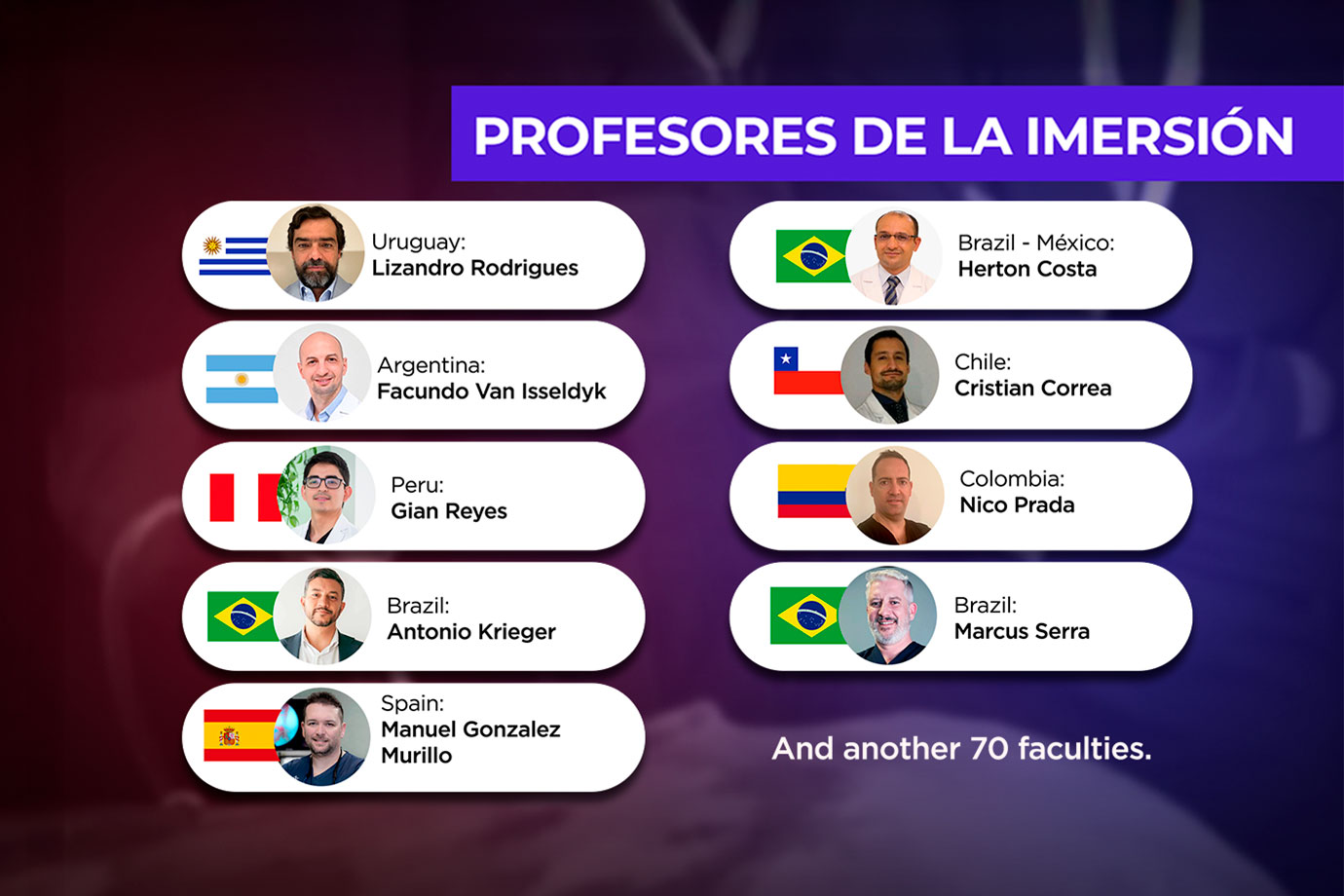 PROFESORES DE LA IMERSIÓN

Uruguay:
Lizandro Rodrigues

Argentina:
Facundo Van Isseldyk

Peru:
Gian Reyes

Brazil:
Antonio Krieger

Spain:
Manuel Gonzalez Murillo

Brazil - México:
Herton Costa

Chile:
Cristian Correa

Colombia:
Nico Prada

Brazil:
Marcus Serra

And another 70 faculties.